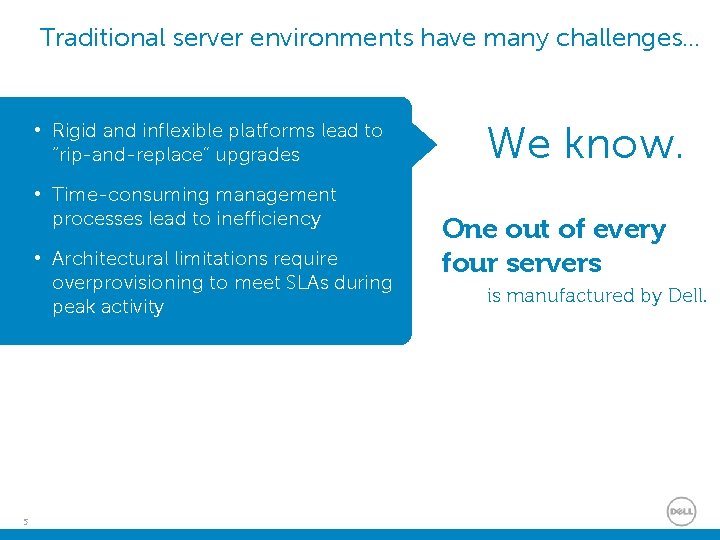 Traditional server environments have many challenges…

• Rigid and inflexible platforms lead to "rip-and-replace" upgrades

• Time-consuming management processes lead to inefficiency

• Architectural limitations require overprovisioning to meet SLAs during peak activity

We know.

One out of every four servers

is manufactured by Dell.

5

DELL